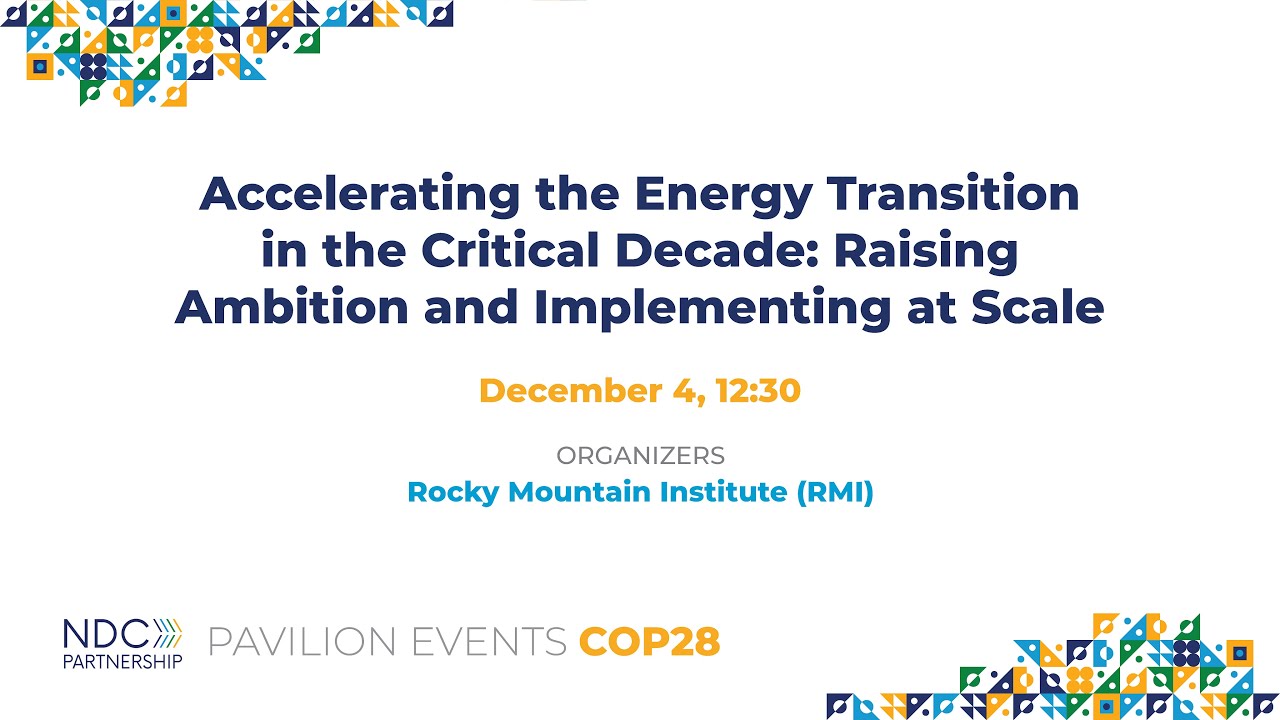 Accelerating the Energy Transition in the Critical Decade: Raising Ambition and Implementing at Scale

December 4, 12:30

ORGANIZERS
Rocky Mountain Institute (RMI)

NDC PARTNERSHIP

PAVILION EVENTS COP28